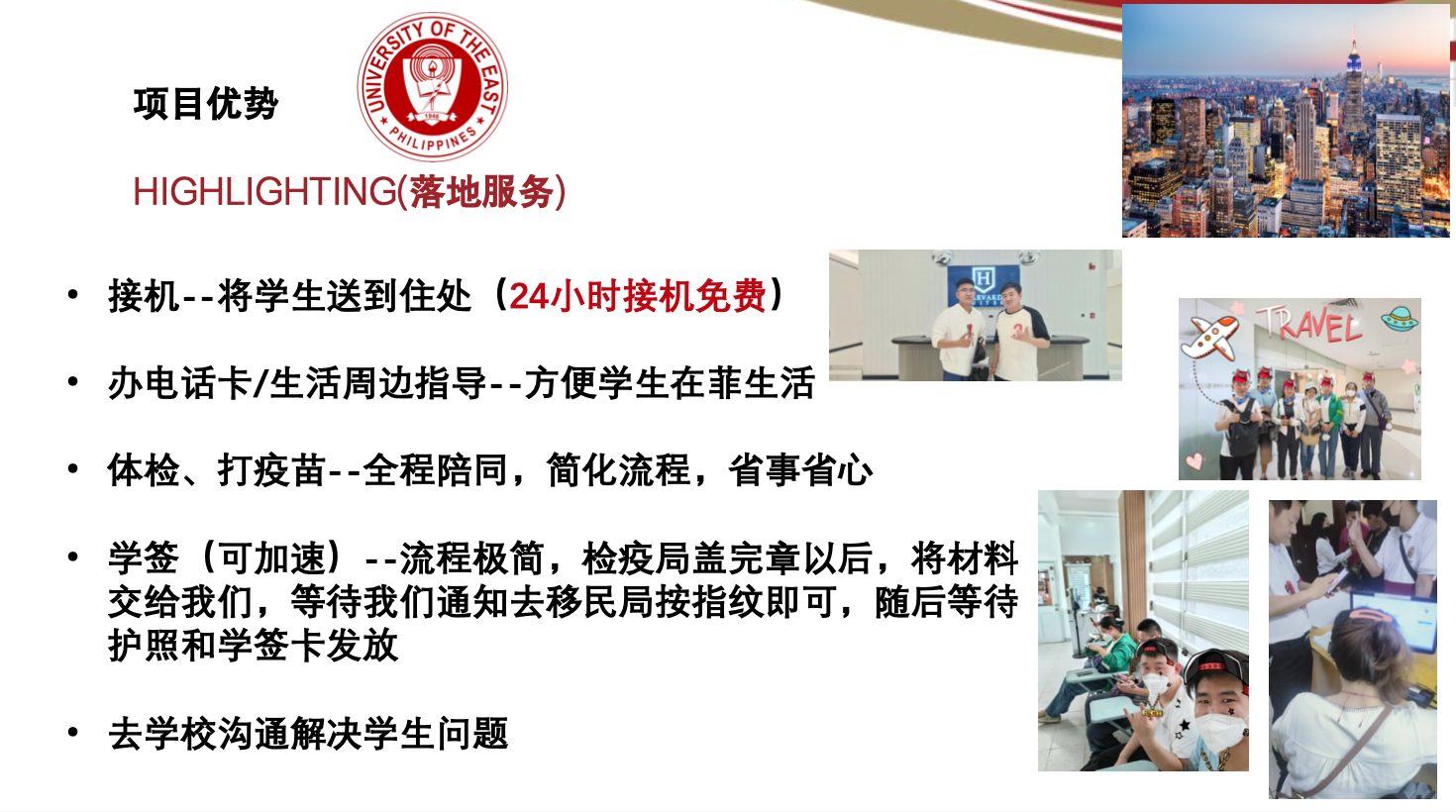 项目优势

UNIVERSITY OF THE EAST
1946
PHILIPPINES

HIGHLIGHTING(落地服务)

• 接机--将学生送到住处（24小时接机免费）

• 办电话卡/生活周边指导--方便学生在菲生活

• 体检、打疫苗--全程陪同，简化流程，省事省心

• 学签（可加速）--流程极简，检疫局盖完章以后，将材料交给我们，等待我们通知去移民局按指纹即可，随后等待护照和学签卡发放

• 去学校沟通解决学生问题

TRAVEL